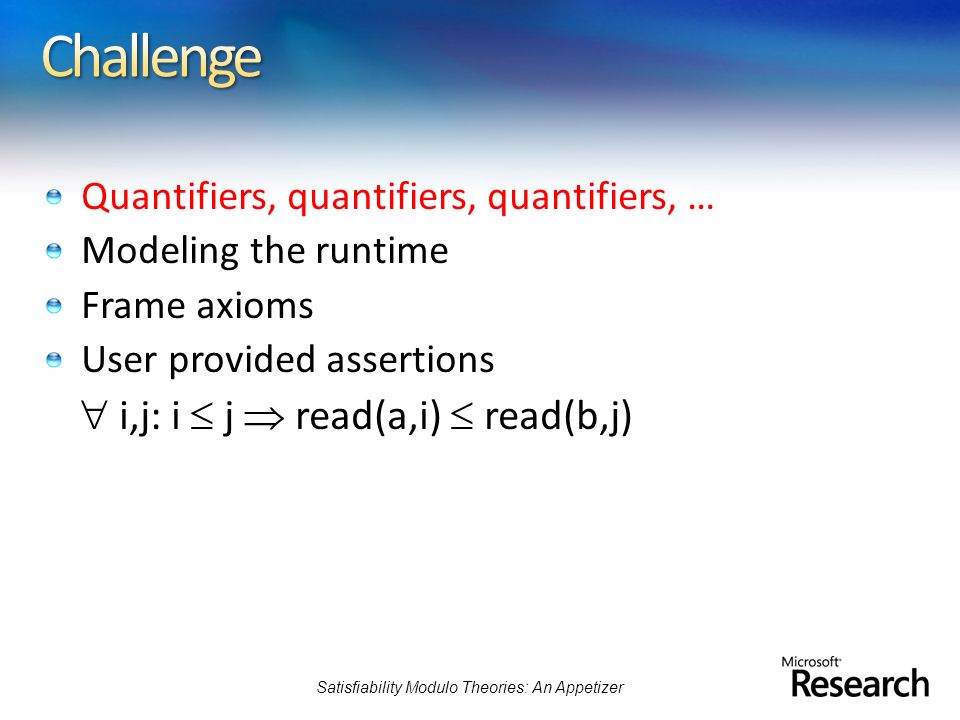 Challenge

Quantifiers, quantifiers, quantifiers, …

Modeling the runtime

Frame axioms

User provided assertions

$\forall$ i,j: i $\leq$ j $\Rightarrow$ read(a,i) $\leq$ read(b,j)

Satisfiability Modulo Theories: An Appetizer

Microsoft Research